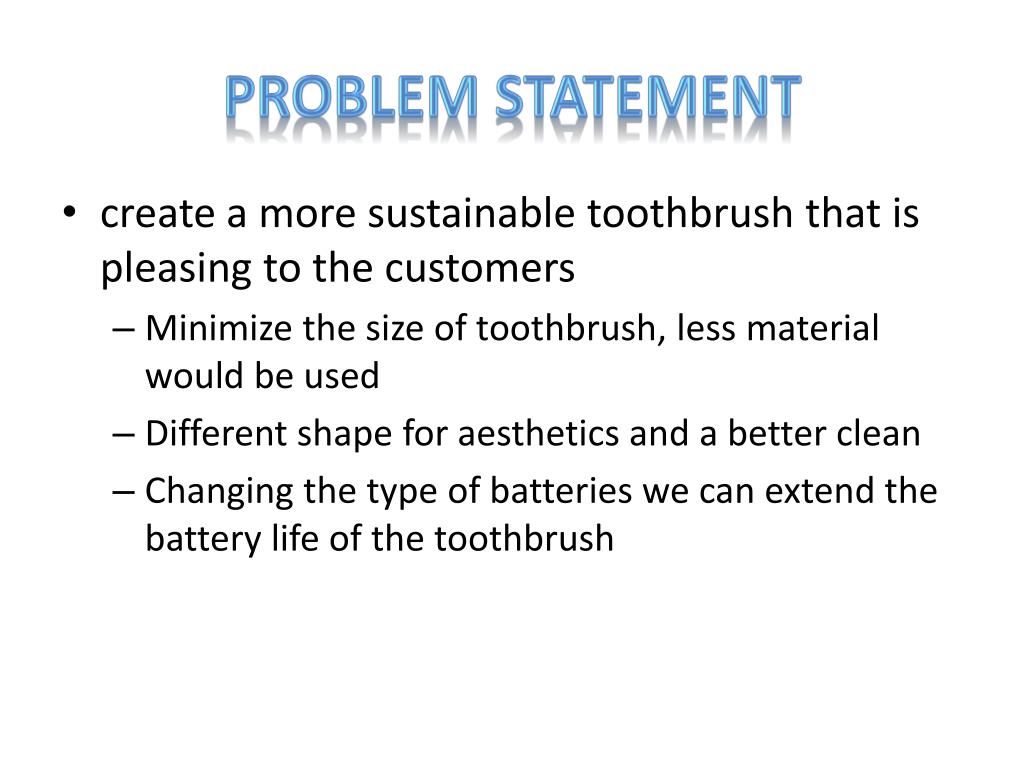 PROBLEM STATEMENT

• create a more sustainable toothbrush that is pleasing to the customers
– Minimize the size of toothbrush, less material would be used
– Different shape for aesthetics and a better clean
– Changing the type of batteries we can extend the battery life of the toothbrush